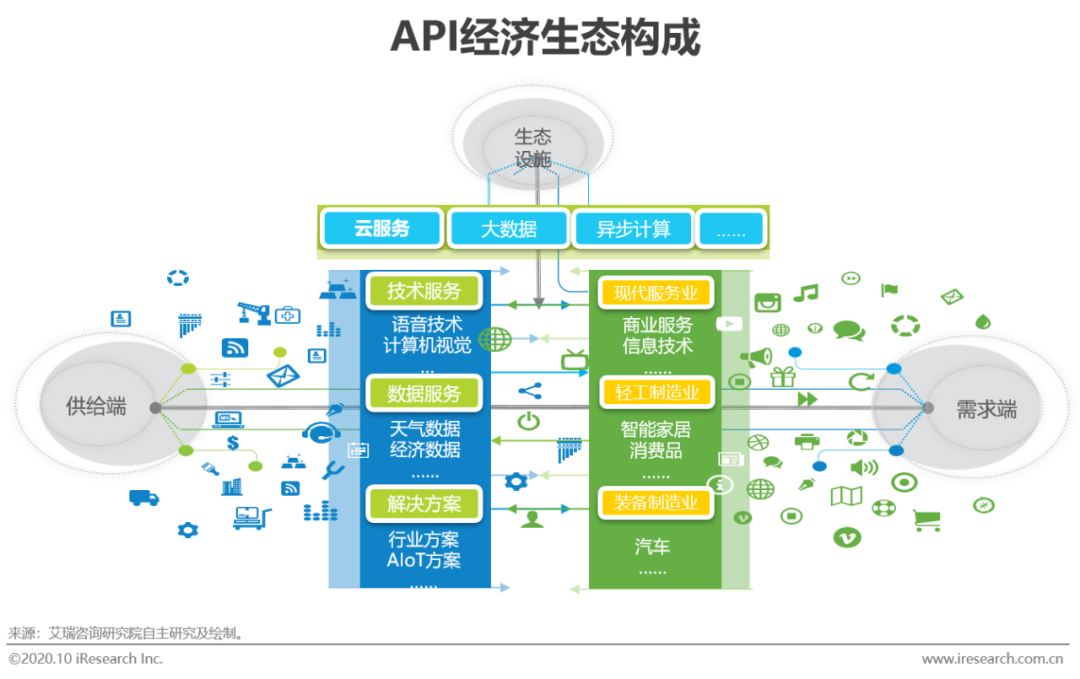 API经济生态构成

生态设施

云服务
大数据
异步计算
……

供给端

技术服务
语音技术
计算机视觉
…

数据服务
天气数据
经济数据
……

解决方案
行业方案
AIoT方案
……

现代服务业
商业服务
信息技术
……

轻工制造业
智能家居
消费品
……

装备制造业
汽车
……

需求端

来源：艾瑞咨询研究院自主研究及绘制。

©2020.10 iResearch Inc.
www.iresearch.com.cn